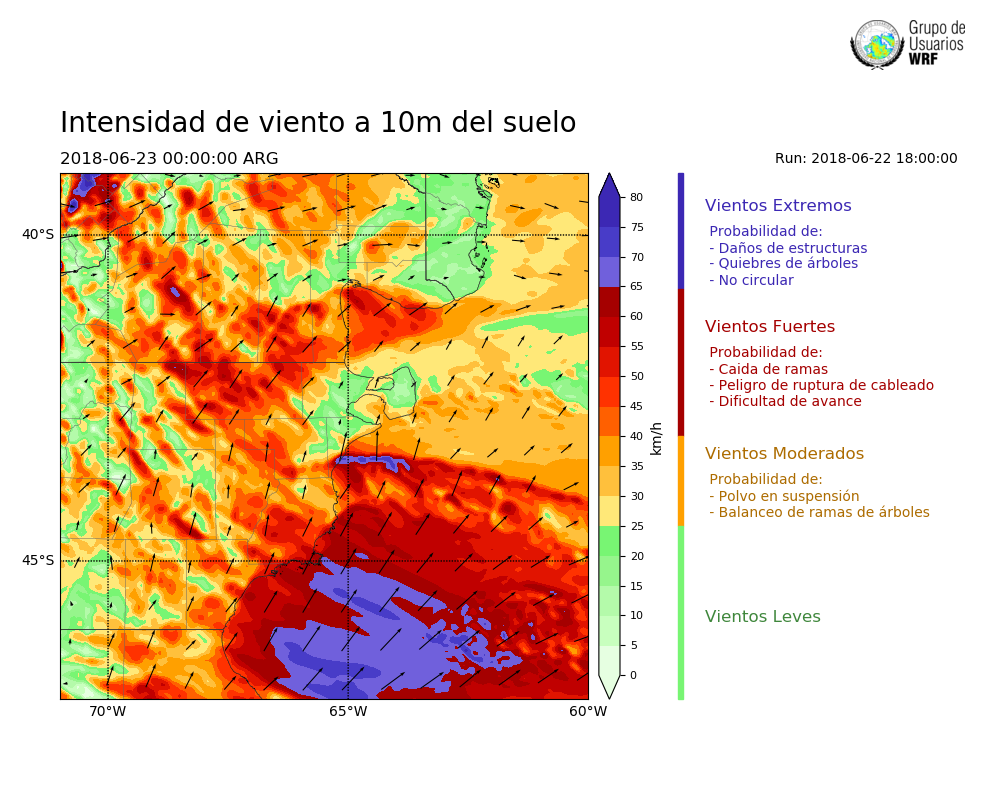 Grupo de Usuarios WRF

Intensidad de viento a 10m del suelo

2018-06-23 00:00:00 ARG

Run: 2018-06-22 18:00:00

40°S

45°S

70°W

65°W

60°W

80
75
70
65
60
55
50
45
40
35
30
25
20
15
10
5
0

km/h

Vientos Extremos

Probabilidad de:
- Daños de estructuras
- Quiebres de árboles
- No circular

Vientos Fuertes

Probabilidad de:
- Caida de ramas
- Peligro de ruptura de cableado
- Dificultad de avance

Vientos Moderados

Probabilidad de:
- Polvo en suspensión
- Balanceo de ramas de árboles

Vientos Leves